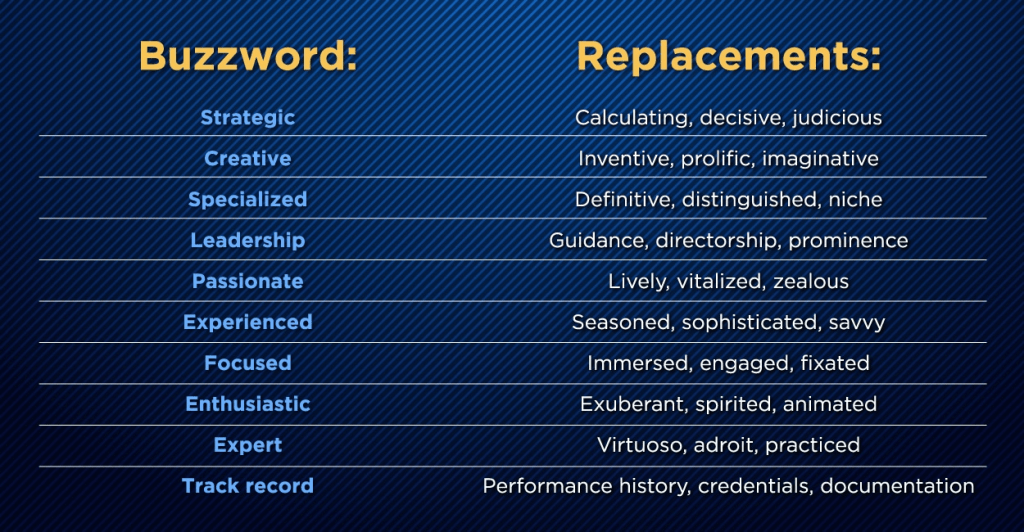 | Buzzword: | Replacements: |
|---|---|
| Strategic | Calculating, decisive, judicious |
| Creative | Inventive, prolific, imaginative |
| Specialized | Definitive, distinguished, niche |
| Leadership | Guidance, directorship, prominence |
| Passionate | Lively, vitalized, zealous |
| Experienced | Seasoned, sophisticated, savvy |
| Focused | Immersed, engaged, fixated |
| Enthusiastic | Exuberant, spirited, animated |
| Expert | Virtuoso, adroit, practiced |
| Track record | Performance history, credentials, documentation |